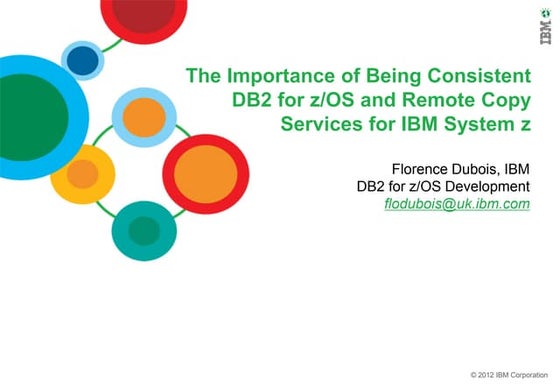 IBM

The Importance of Being Consistent DB2 for z/OS and Remote Copy Services for IBM System z

Florence Dubois, IBM
DB2 for z/OS Development
flodubois@uk.ibm.com

© 2012 IBM Corporation